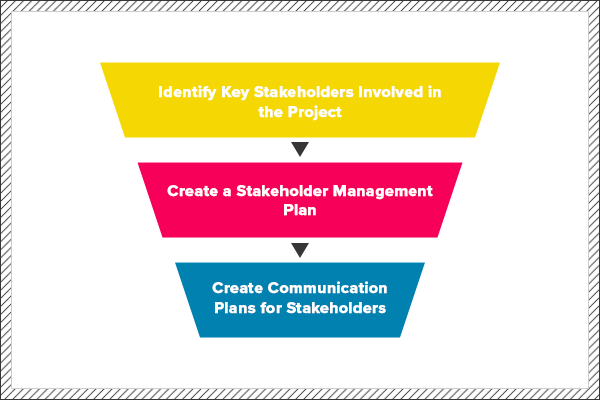 Identify Key Stakeholders Involved in the Project

Create a Stakeholder Management Plan

Create Communication Plans for Stakeholders